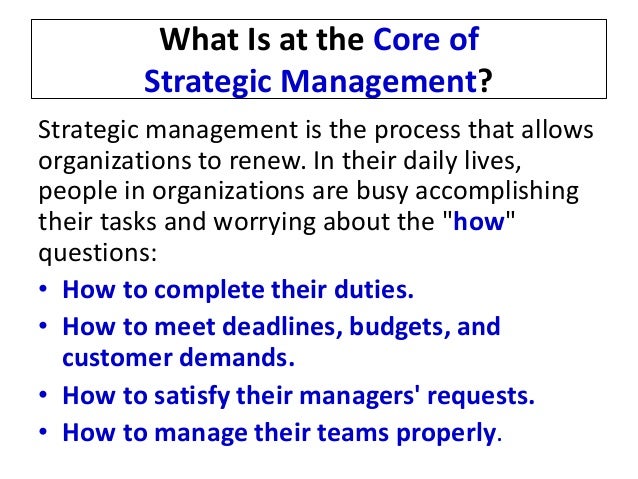 What Is at the Core of Strategic Management?

Strategic management is the process that allows organizations to renew. In their daily lives, people in organizations are busy accomplishing their tasks and worrying about the "how" questions:

• How to complete their duties.
• How to meet deadlines, budgets, and customer demands.
• How to satisfy their managers' requests.
• How to manage their teams properly.